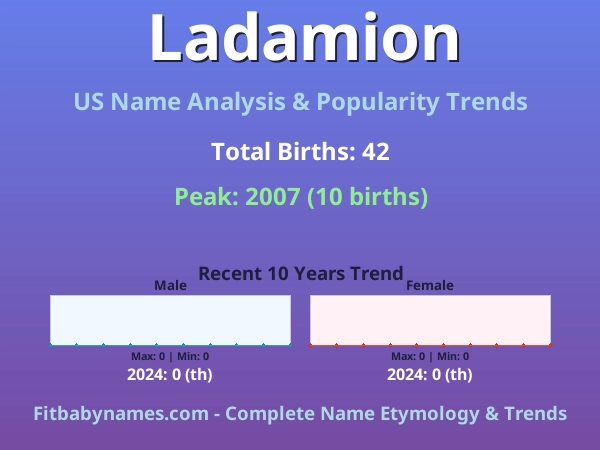 Ladamion

US Name Analysis & Popularity Trends

Total Births: 42

Peak: 2007 (10 births)

Recent 10 Years Trend

Male

Max: 0 | Min: 0

2024: 0 (th)

Female

Max: 0 | Min: 0

2024: 0 (th)

Fitbabynames.com - Complete Name Etymology & Trends